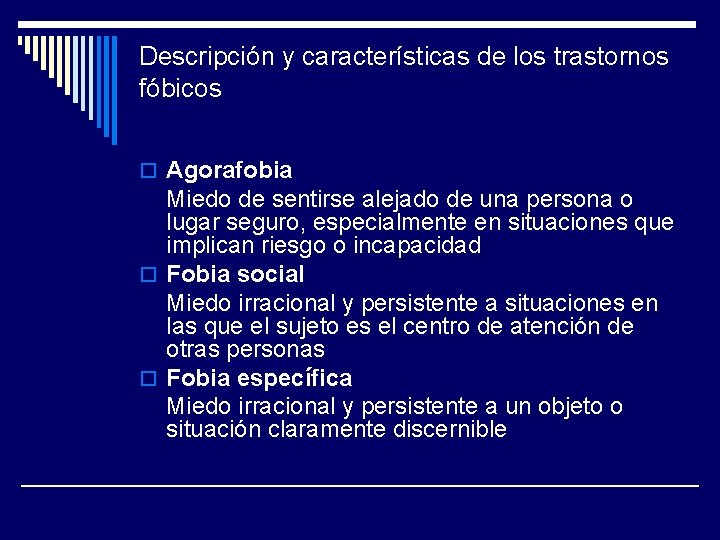 Descripción y características de los trastornos fóbicos

Agorafobia
Miedo de sentirse alejado de una persona o lugar seguro, especialmente en situaciones que implican riesgo o incapacidad

Fobia social
Miedo irracional y persistente a situaciones en las que el sujeto es el centro de atención de otras personas

Fobia específica
Miedo irracional y persistente a un objeto o situación claramente discernible